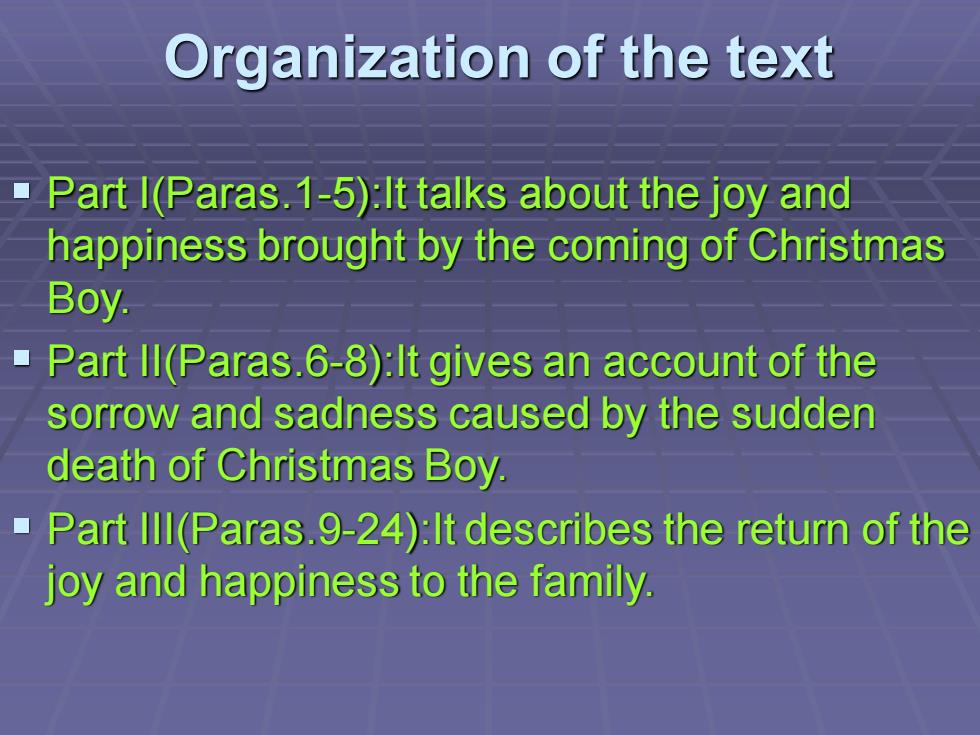 Organization of the text

▪ Part I(Paras.1-5):It talks about the joy and happiness brought by the coming of Christmas Boy.

▪ Part II(Paras.6-8):It gives an account of the sorrow and sadness caused by the sudden death of Christmas Boy.

▪ Part III(Paras.9-24):It describes the return of the joy and happiness to the family.